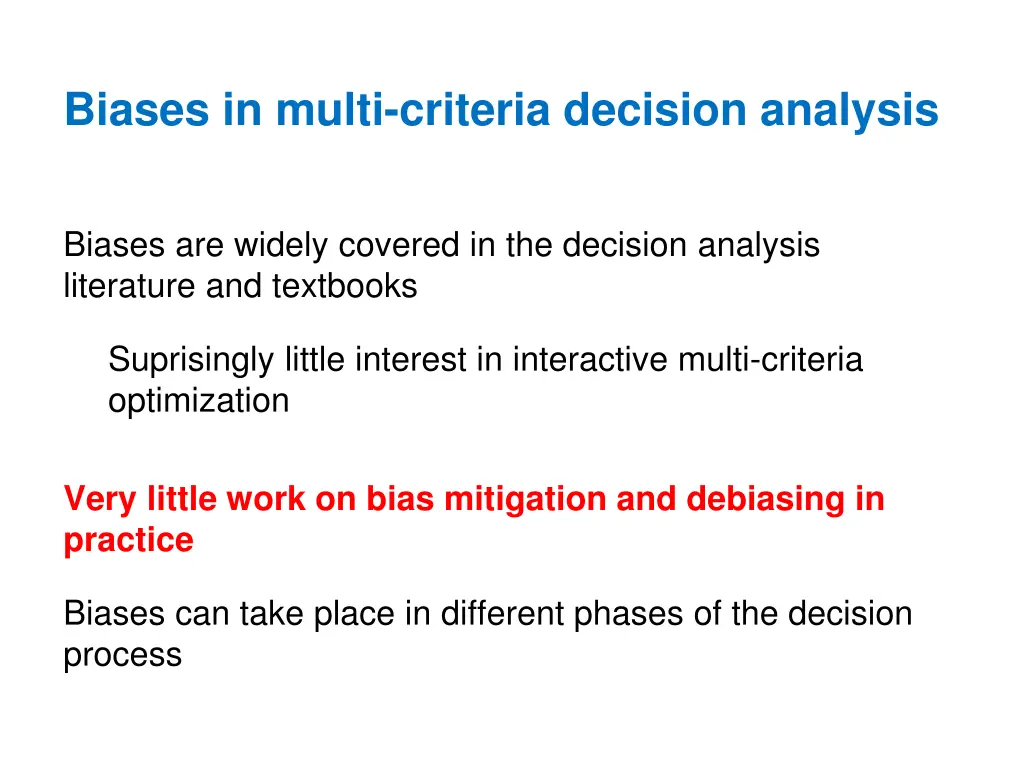 Biases in multi-criteria decision analysis

Biases are widely covered in the decision analysis literature and textbooks

Suprisingly little interest in interactive multi-criteria optimization

Very little work on bias mitigation and debiasing in practice

Biases can take place in different phases of the decision process